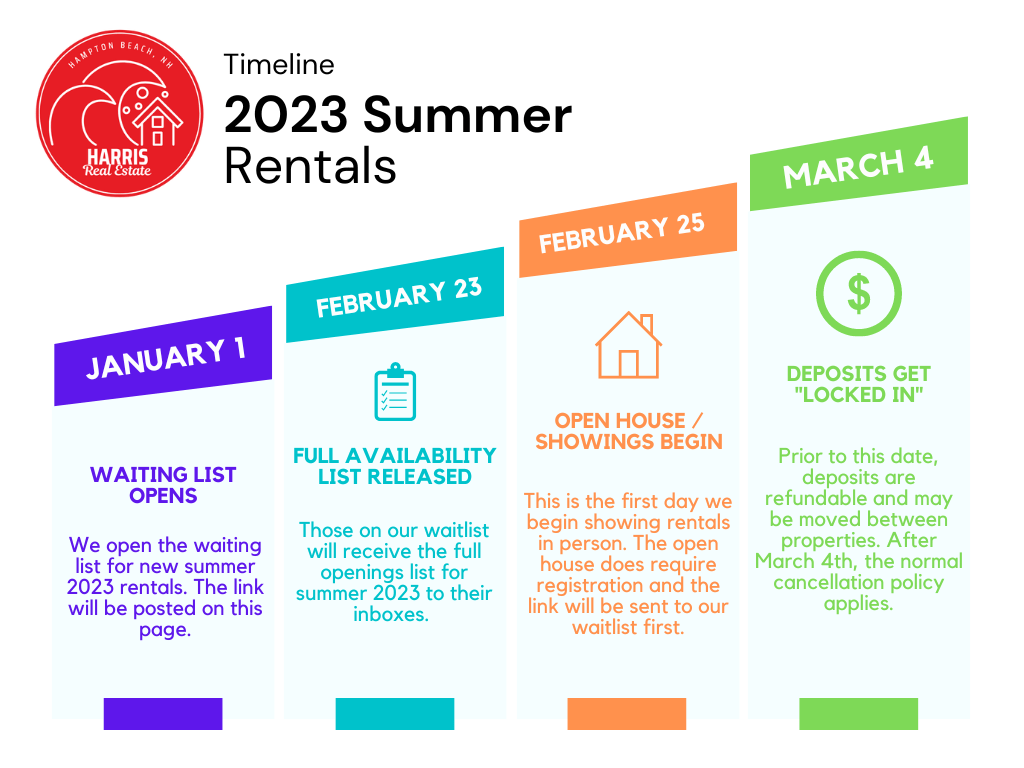 HAMPTON BEACH, NH
HARRIS
Real Estate

Timeline
2023 Summer Rentals

JANUARY 1

WAITING LIST OPENS

We open the waiting list for new summer 2023 rentals. The link will be posted on this page.

FEBRUARY 23

FULL AVAILABILITY LIST RELEASED

Those on our waitlist will receive the full openings list for summer 2023 to their inboxes.

FEBRUARY 25

OPEN HOUSE / SHOWINGS BEGIN

This is the first day we begin showing rentals in person. The open house does require registration and the link will be sent to our waitlist first.

MARCH 4

$

DEPOSITS GET "LOCKED IN"

Prior to this date, deposits are refundable and may be moved between properties. After March 4th, the normal cancellation policy applies.